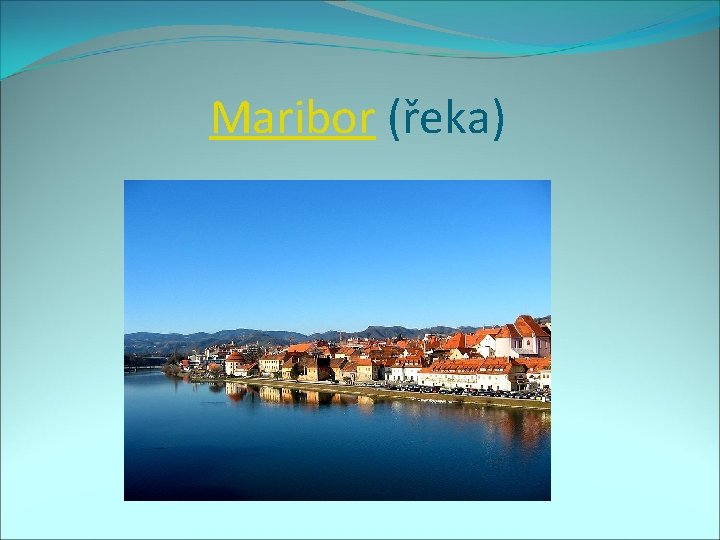 Maribor (řeka)